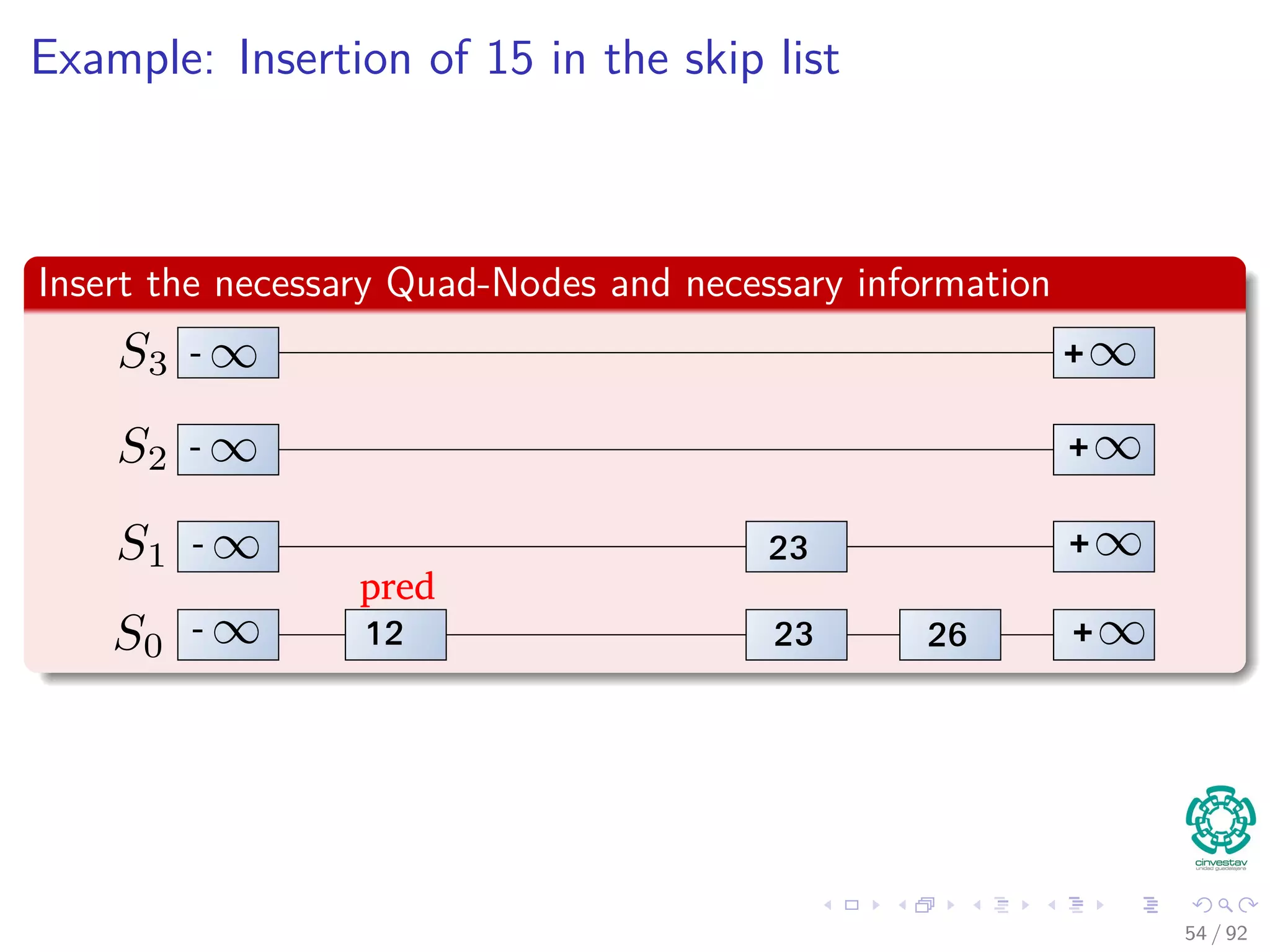 Example: Insertion of 15 in the skip list

Insert the necessary Quad-Nodes and necessary information

$S_3$ $-\infty$ $+\infty$

$S_2$ $-\infty$ $+\infty$

$S_1$ $-\infty$ 23 $+\infty$

pred

$S_0$ $-\infty$ 12 23 26 $+\infty$

cinvestav
unidad guadalajara

54 / 92